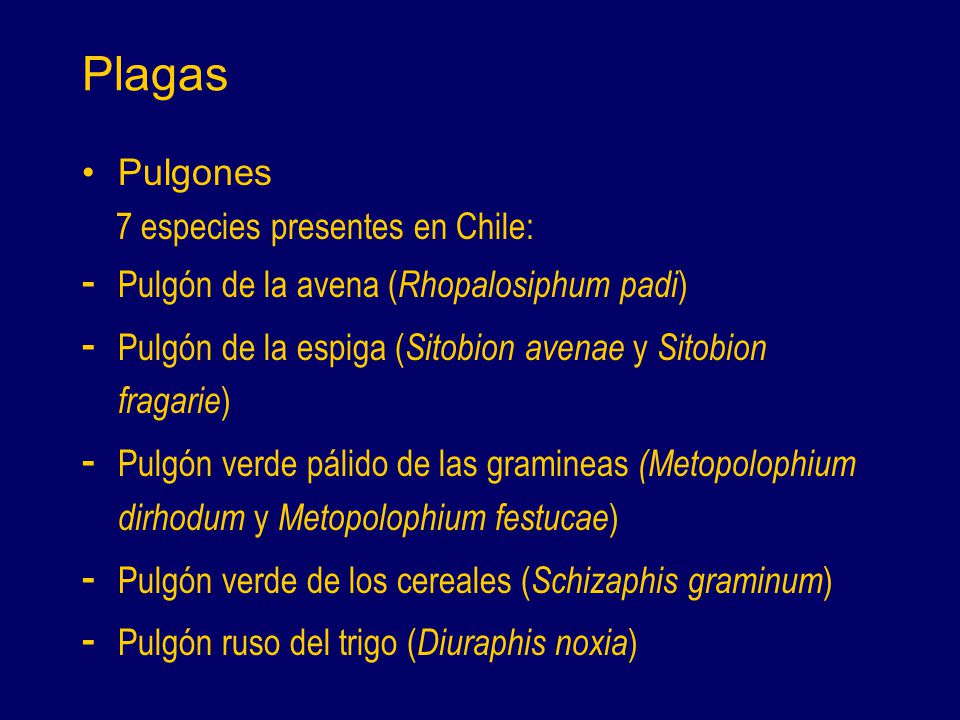 Plagas

• Pulgones
7 especies presentes en Chile:

- Pulgón de la avena (Rhopalosiphum padi)
- Pulgón de la espiga (Sitobion avenae y Sitobion fragarie)
- Pulgón verde pálido de las gramineas (Metopolophium dirhodum y Metopolophium festucae)
- Pulgón verde de los cereales (Schizaphis graminum)
- Pulgón ruso del trigo (Diuraphis noxia)